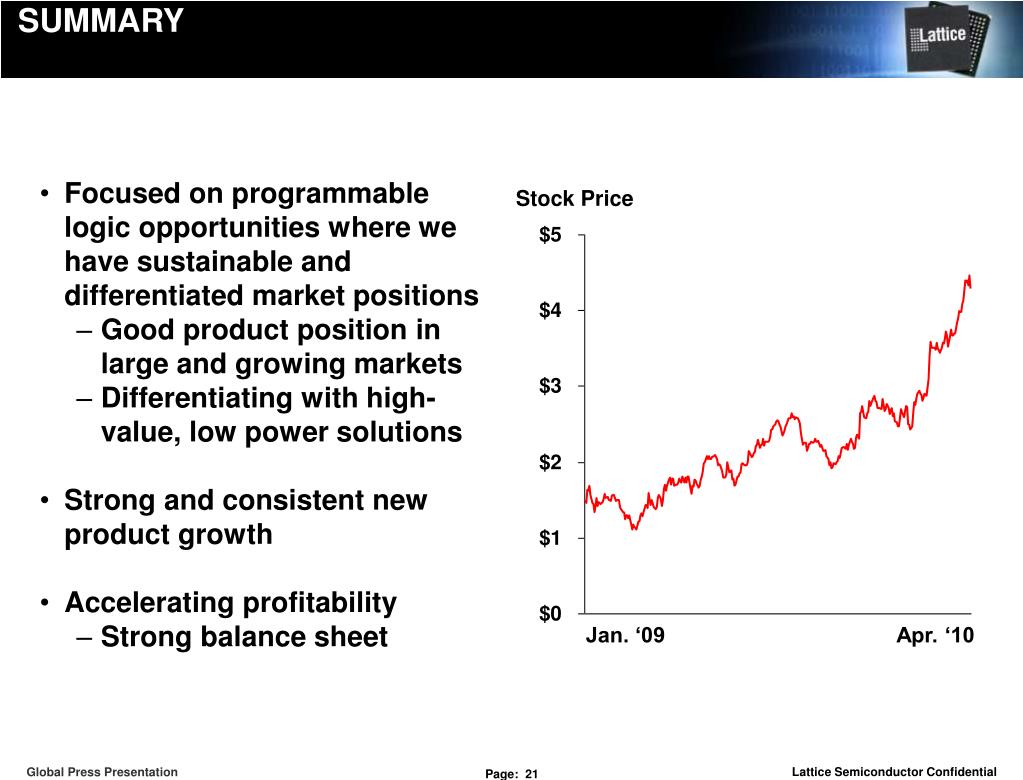 SUMMARY

Lattice

• Focused on programmable logic opportunities where we have sustainable and differentiated market positions
– Good product position in large and growing markets
– Differentiating with high-value, low power solutions

• Strong and consistent new product growth

• Accelerating profitability
– Strong balance sheet

Stock Price
$5
$4
$3
$2
$1
$0
Jan. ‘09
Apr. ‘10

Global Press Presentation
Page: 21
Lattice Semiconductor Confidential